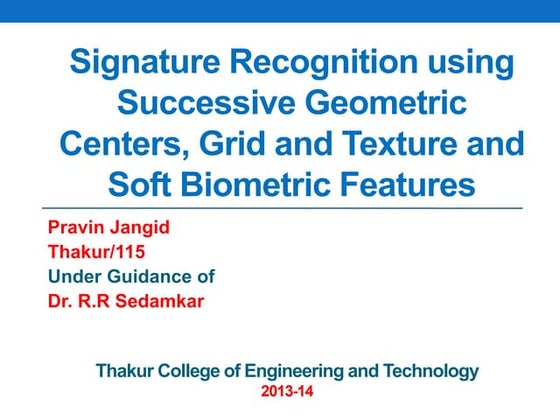 Signature Recognition using Successive Geometric Centers, Grid and Texture and Soft Biometric Features

Pravin Jangid
Thakur/115
Under Guidance of
Dr. R.R Sedamkar

Thakur College of Engineering and Technology
2013-14